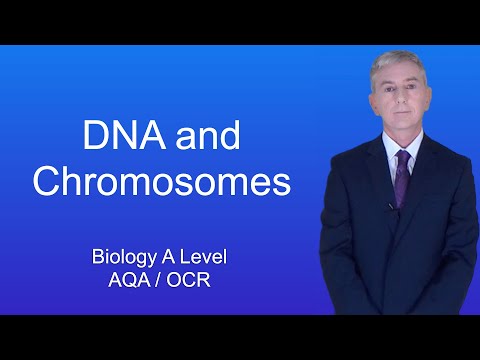 DNA and Chromosomes

Biology A Level
AQA / OCR